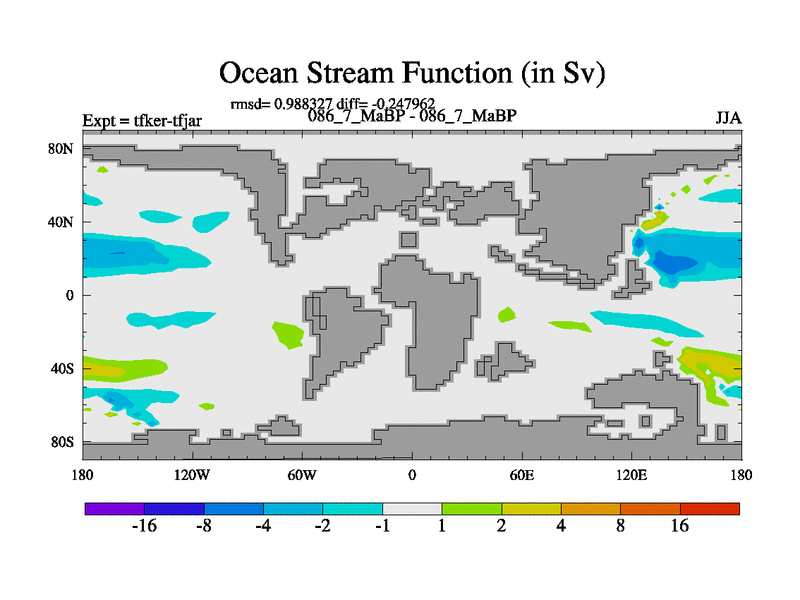 Ocean Stream Function (in Sv)

rmsd= 0.988327 diff= -0.247962

Expt = tfker-tfjar

086_7_MaBP - 086_7_MaBP

JJA

80N
40N
0
40S
80S

180
120W
60W
0
60E
120E
180

-16
-8
-4
-2
-1
1
2
4
8
16